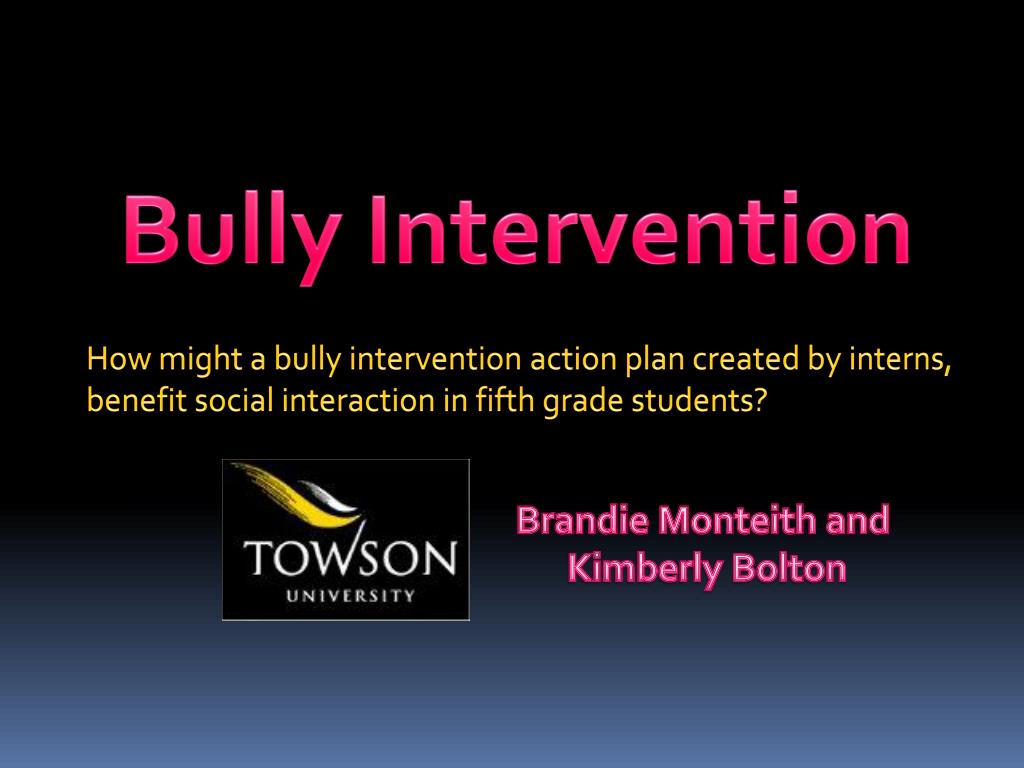 Bully Intervention

How might a bully intervention action plan created by interns, benefit social interaction in fifth grade students?

TOWSON
UNIVERSITY

Brandie Monteith and Kimberly Bolton